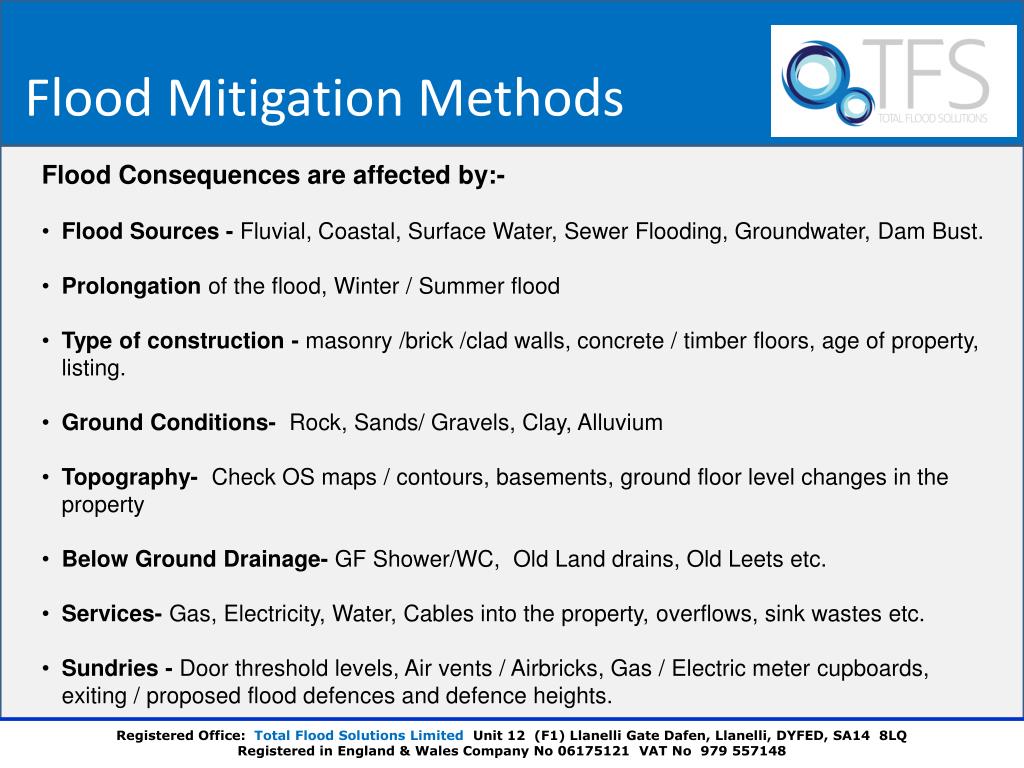 Flood Mitigation Methods

TFS
TOTAL FLOOD SOLUTIONS

Flood Consequences are affected by:-

• Flood Sources - Fluvial, Coastal, Surface Water, Sewer Flooding, Groundwater, Dam Bust.

• Prolongation of the flood, Winter / Summer flood

• Type of construction - masonry /brick /clad walls, concrete / timber floors, age of property, listing.

• Ground Conditions- Rock, Sands/ Gravels, Clay, Alluvium

• Topography- Check OS maps / contours, basements, ground floor level changes in the property

• Below Ground Drainage- GF Shower/WC, Old Land drains, Old Leets etc.

• Services- Gas, Electricity, Water, Cables into the property, overflows, sink wastes etc.

• Sundries - Door threshold levels, Air vents / Airbricks, Gas / Electric meter cupboards, exiting / proposed flood defences and defence heights.

Registered Office: Total Flood Solutions Limited Unit 12 (F1) Llanelli Gate Dafen, Llanelli, DYFED, SA14 8LQ
Registered in England & Wales Company No 06175121 VAT No 979 557148